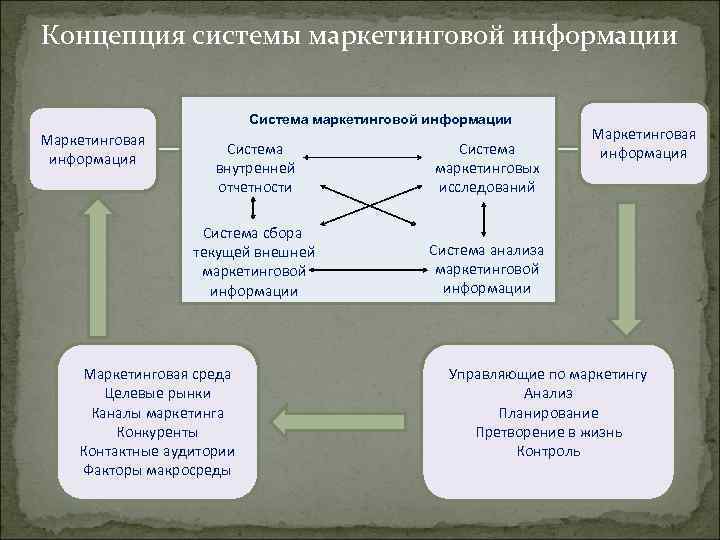 Концепция системы маркетинговой информации

Маркетинговая информация

Система маркетинговой информации

Система внутренней отчетности

Система маркетинговых исследований

Система сбора текущей внешней маркетинговой информации

Система анализа маркетинговой информации

Маркетинговая информация

Маркетинговая среда
Целевые рынки
Каналы маркетинга
Конкуренты
Контактные аудитории
Факторы макросреды

Управляющие по маркетингу
Анализ
Планирование
Претворение в жизнь
Контроль